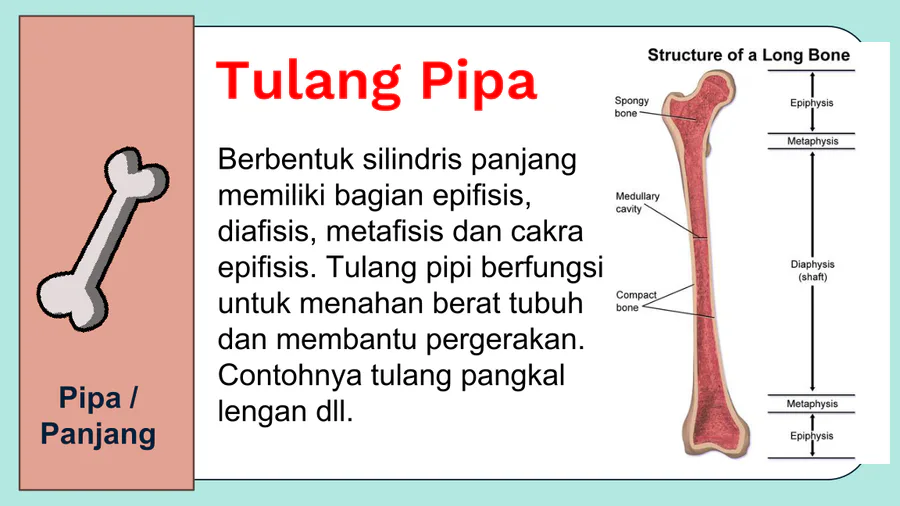 Pipa / Panjang

Tulang Pipa

Berbentuk silindris panjang memiliki bagian epifisis, diafisis, metafisis dan cakra epifisis. Tulang pipi berfungsi untuk menahan berat tubuh dan membantu pergerakan. Contohnya tulang pangkal lengan dll.

Structure of a Long Bone

Spongy bone

Medullary cavity

Compact bone

Epiphysis

Metaphysis

Diaphysis (shaft)

Metaphysis

Epiphysis